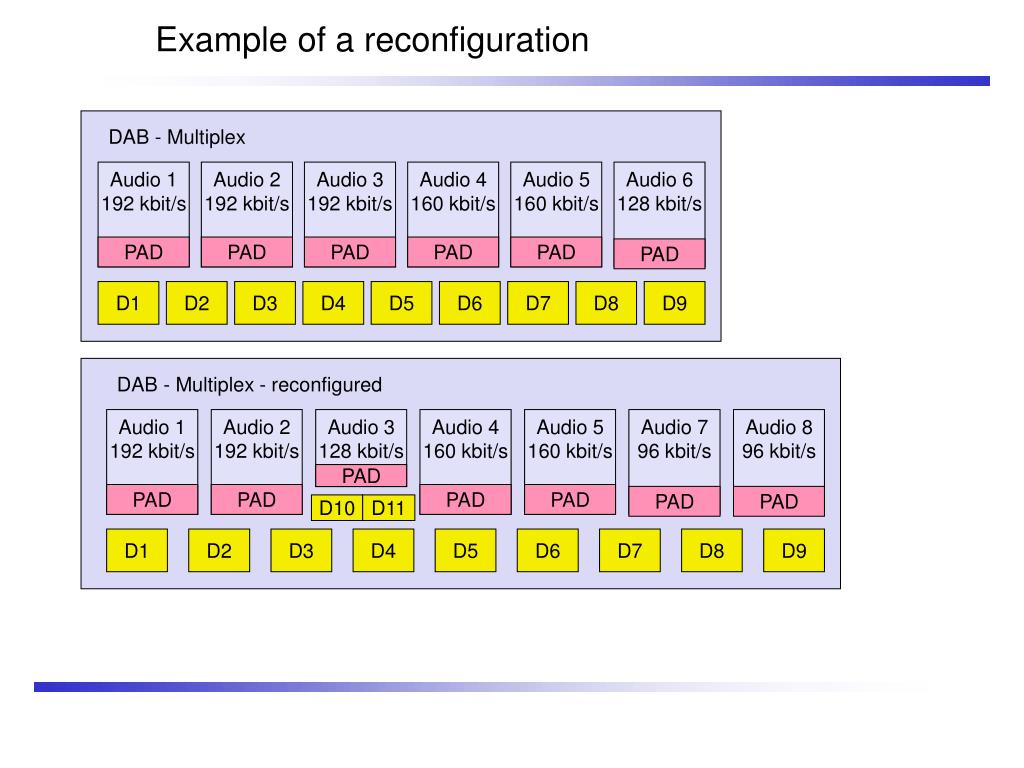 Example of a reconfiguration

DAB - Multiplex

Audio 1
192 kbit/s
PAD

Audio 2
192 kbit/s
PAD

Audio 3
192 kbit/s
PAD

Audio 4
160 kbit/s
PAD

Audio 5
160 kbit/s
PAD

Audio 6
128 kbit/s
PAD

D1 D2 D3 D4 D5 D6 D7 D8 D9

DAB - Multiplex - reconfigured

Audio 1
192 kbit/s
PAD

Audio 2
192 kbit/s
PAD

Audio 3
128 kbit/s
PAD
D10 D11

Audio 4
160 kbit/s
PAD

Audio 5
160 kbit/s
PAD

Audio 7
96 kbit/s
PAD

Audio 8
96 kbit/s
PAD

D1 D2 D3 D4 D5 D6 D7 D8 D9